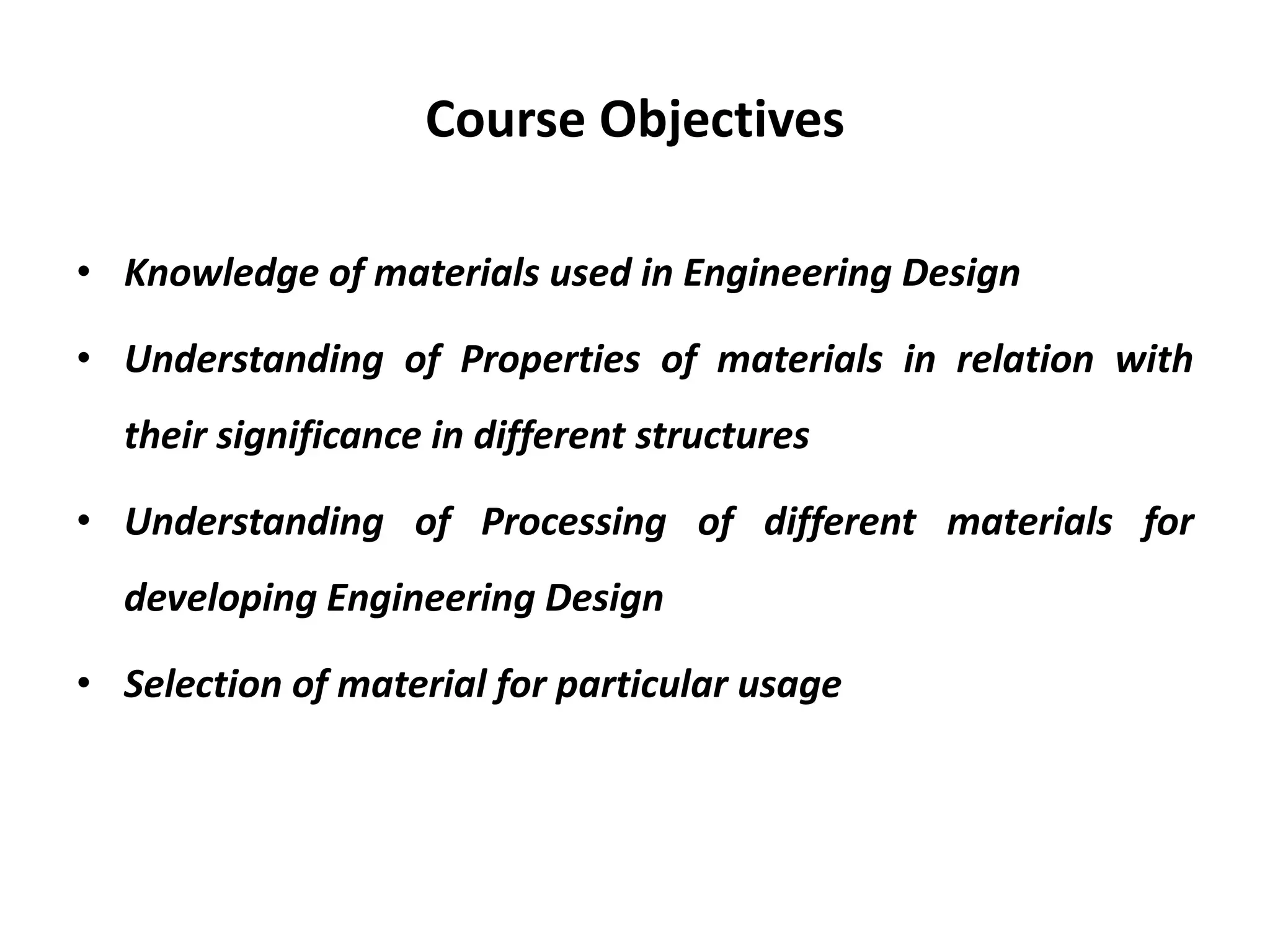 Course Objectives

• Knowledge of materials used in Engineering Design
• Understanding of Properties of materials in relation with their significance in different structures
• Understanding of Processing of different materials for developing Engineering Design
• Selection of material for particular usage